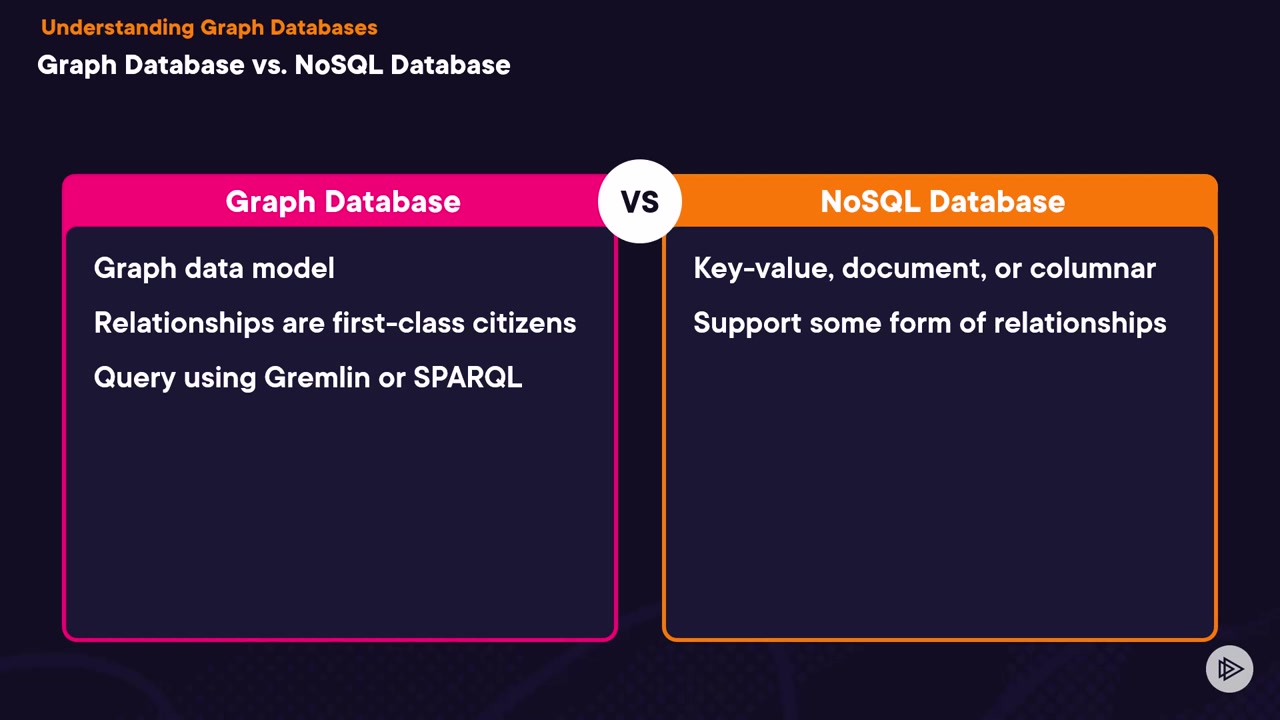 Understanding Graph Databases
Graph Database vs. NoSQL Database

Graph Database

Graph data model
Relationships are first-class citizens
Query using Gremlin or SPARQL

VS

NoSQL Database

Key-value, document, or columnar
Support some form of relationships